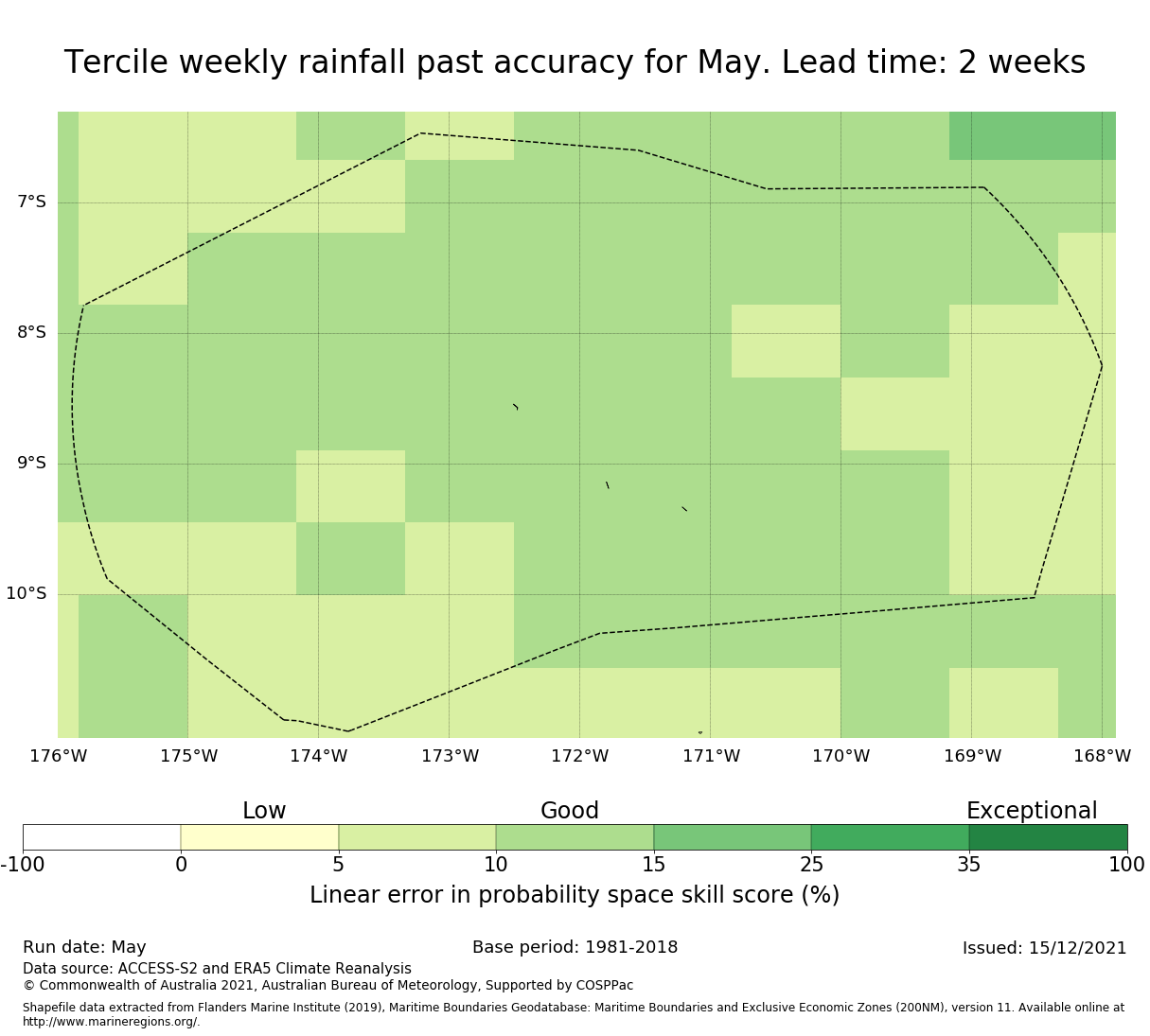 Tercile weekly rainfall past accuracy for May. Lead time: 2 weeks

7°S
8°S
9°S
10°S

176°W 175°W 174°W 173°W 172°W 171°W 170°W 169°W 168°W

Low Good Exceptional

-100 0 5 10 15 25 35 100

Linear error in probability space skill score (%)

Run date: May
Base period: 1981-2018
Issued: 15/12/2021

Data source: ACCESS-S2 and ERA5 Climate Reanalysis
© Commonwealth of Australia 2021, Australian Bureau of Meteorology, Supported by COSPPac

Shapefile data extracted from Flanders Marine Institute (2019), Maritime Boundaries Geodatabase: Maritime Boundaries and Exclusive Economic Zones (200NM), version 11. Available online at http://www.marineregions.org/.